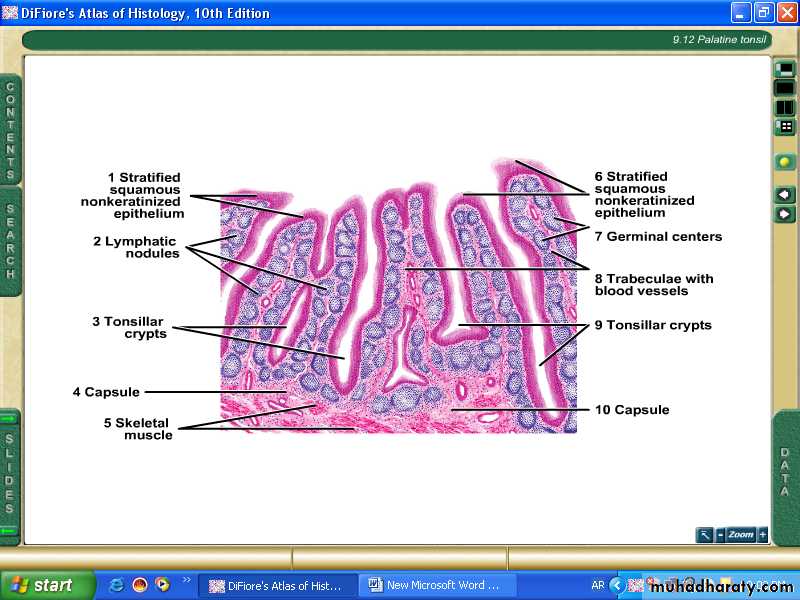 DiFiore's Atlas of Histology, 10th Edition

9.12 Palatine tonsil

CONTENTS

SEARCH

SLIDES

DATA

1 Stratified squamous nonkeratinized epithelium

2 Lymphatic nodules

3 Tonsillar crypts

4 Capsule

5 Skeletal muscle

6 Stratified squamous nonkeratinized epithelium

7 Germinal centers

8 Trabeculae with blood vessels

9 Tonsillar crypts

10 Capsule

Zoom

start

DiFiore's Atlas of Hist...

New Microsoft Word ...

AR

muhadharaty.com